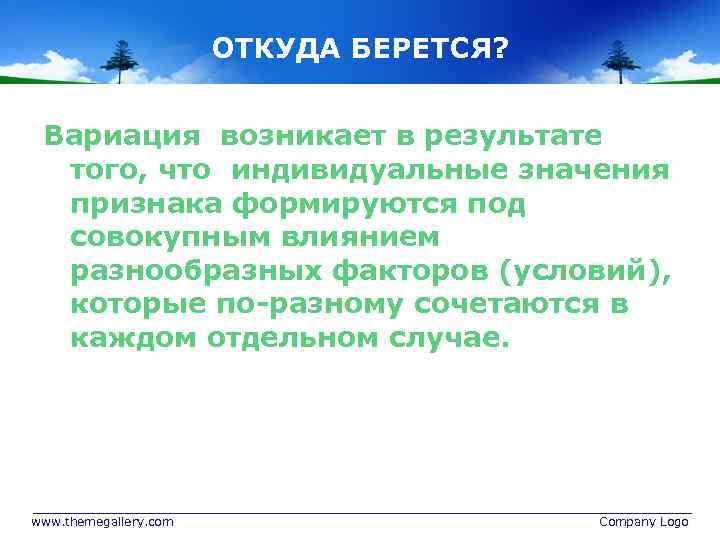 ОТКУДА БЕРЕТСЯ?

Вариация возникает в результате того, что индивидуальные значения признака формируются под совокупным влиянием разнообразных факторов (условий), которые по-разному сочетаются в каждом отдельном случае.

www.themegallery.com

Company Logo